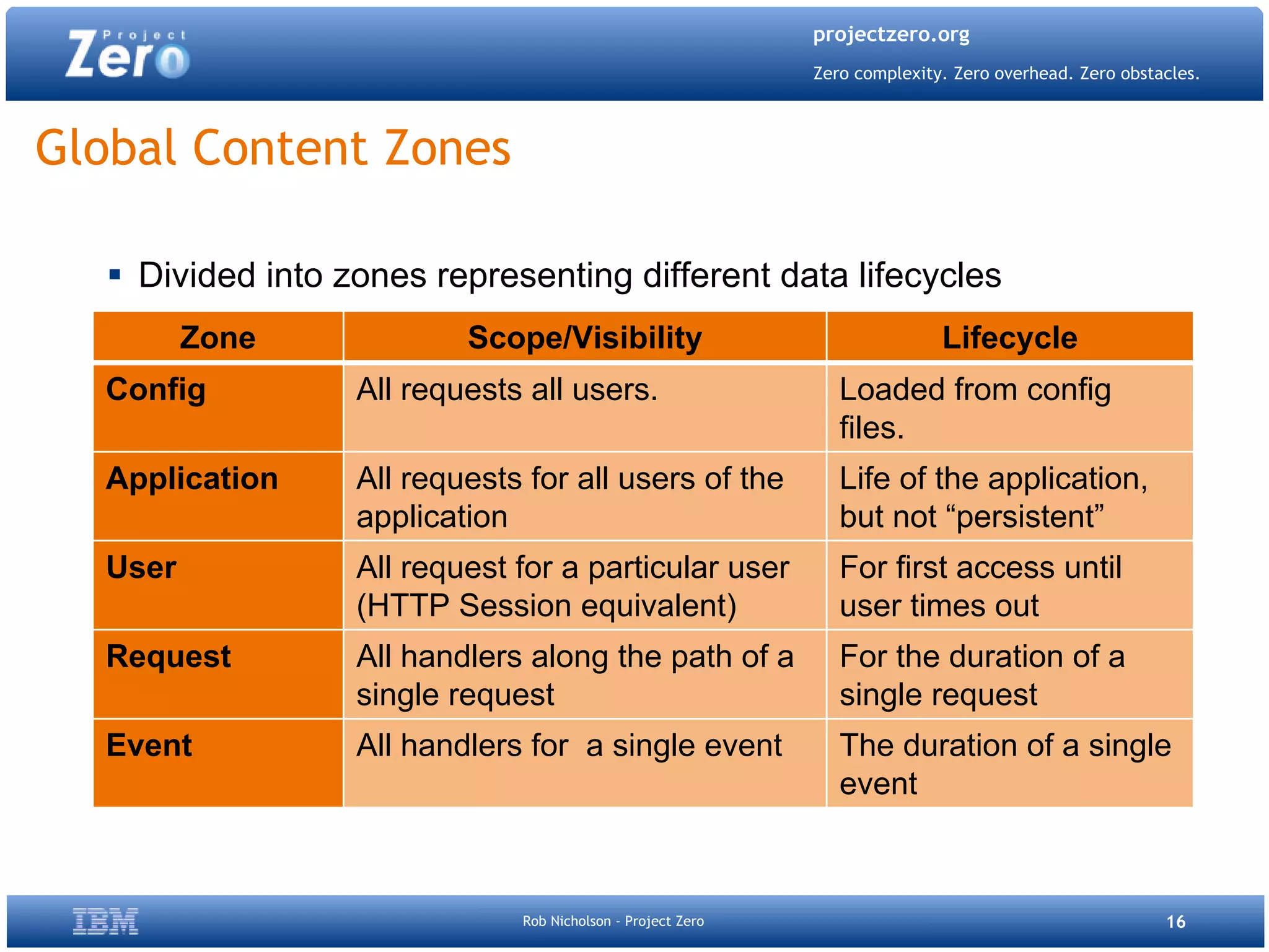 Project Zero

projectzero.org

Zero complexity. Zero overhead. Zero obstacles.

Global Content Zones

▪ Divided into zones representing different data lifecycles

| Zone | Scope/Visibility | Lifecycle |
|---|---|---|
| Config | All requests all users. | Loaded from config files. |
| Application | All requests for all users of the application | Life of the application, but not “persistent” |
| User | All request for a particular user (HTTP Session equivalent) | For first access until user times out |
| Request | All handlers along the path of a single request | For the duration of a single request |
| Event | All handlers for a single event | The duration of a single event |

IBM

Rob Nicholson - Project Zero

16